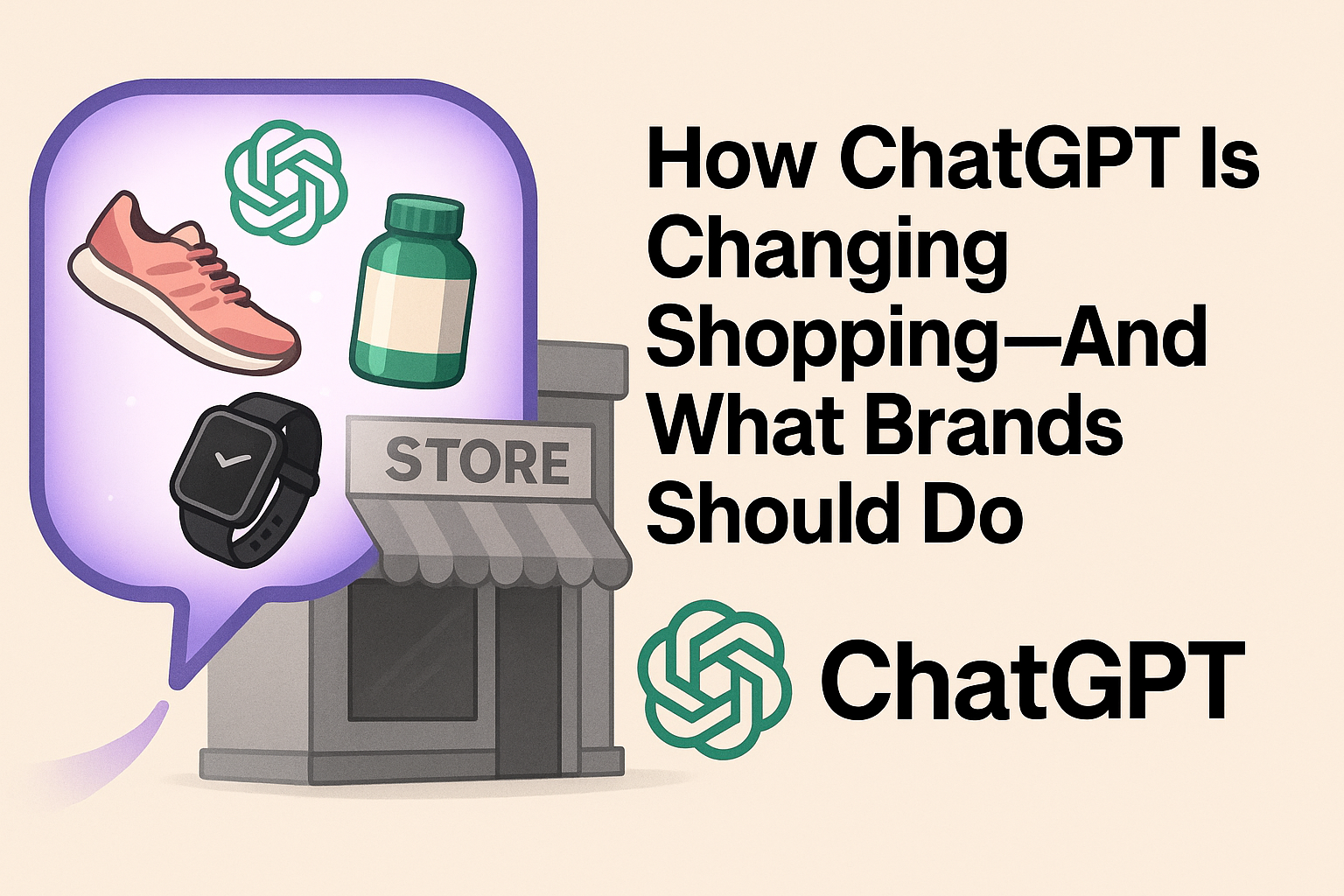 STORE

How ChatGPT Is Changing Shopping—And What Brands Should Do

ChatGPT